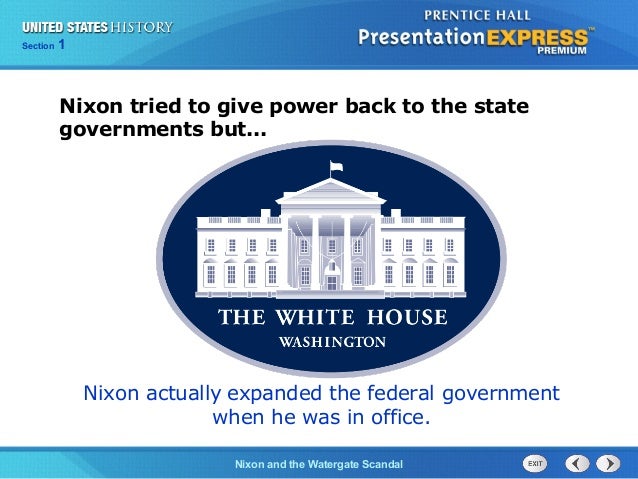 UNITED STATES HISTORY
Section 1

PRENTICE HALL
PresentationEXPRESS™
PREMIUM

Nixon tried to give power back to the state governments but…

THE WHITE HOUSE
WASHINGTON

Nixon actually expanded the federal government when he was in office.

Nixon and the Watergate Scandal

EXIT